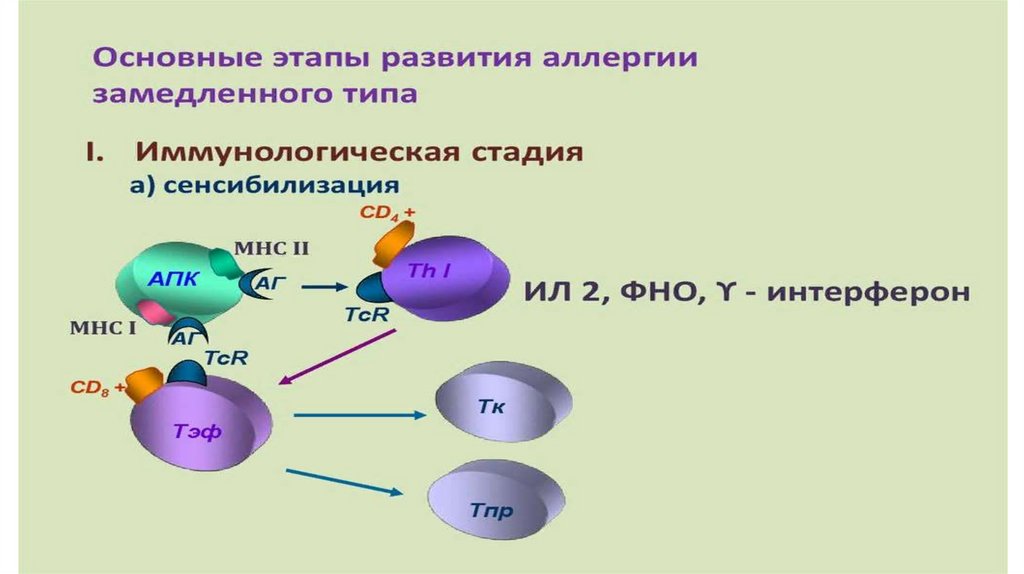 Основные этапы развития аллергии замедленного типа

I. Иммунологическая стадия

а) сенсибилизация

$CD_4$ +

MHC II

АПК

АГ

Th I

TcR

ИЛ 2, ФНО, ϒ - интерферон

MHC I

АГ

TcR

$CD_8$ +

Тэф

Тк

Тпр